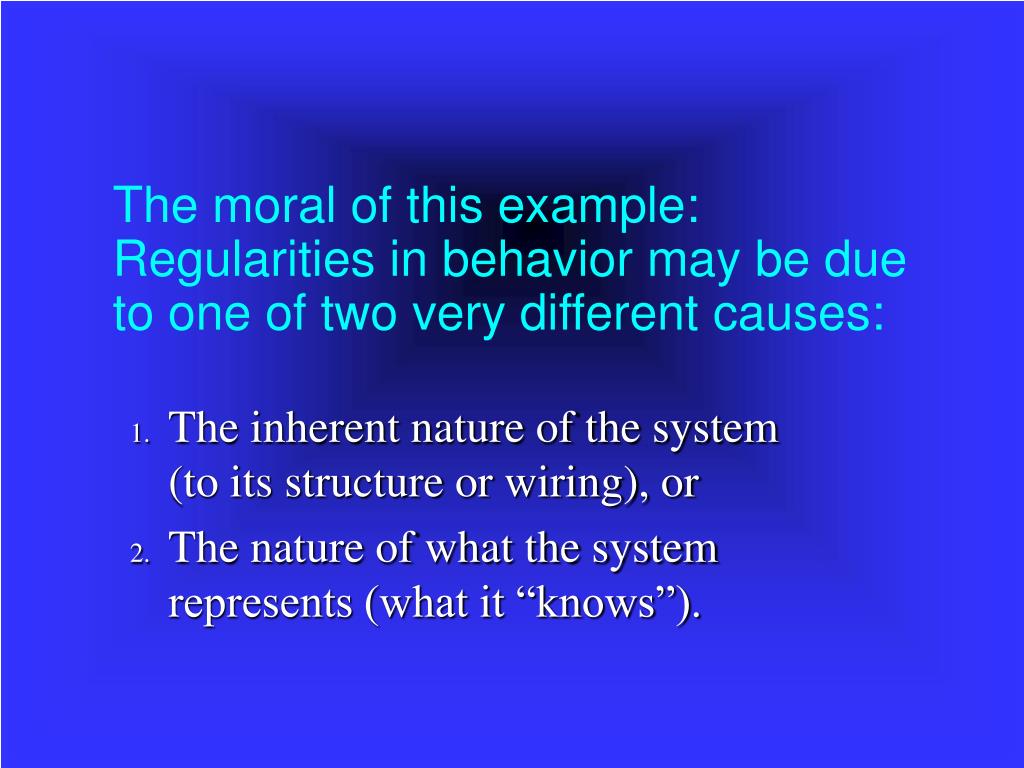 The moral of this example: Regularities in behavior may be due to one of two very different causes:

1. The inherent nature of the system (to its structure or wiring), or

2. The nature of what the system represents (what it “knows”).